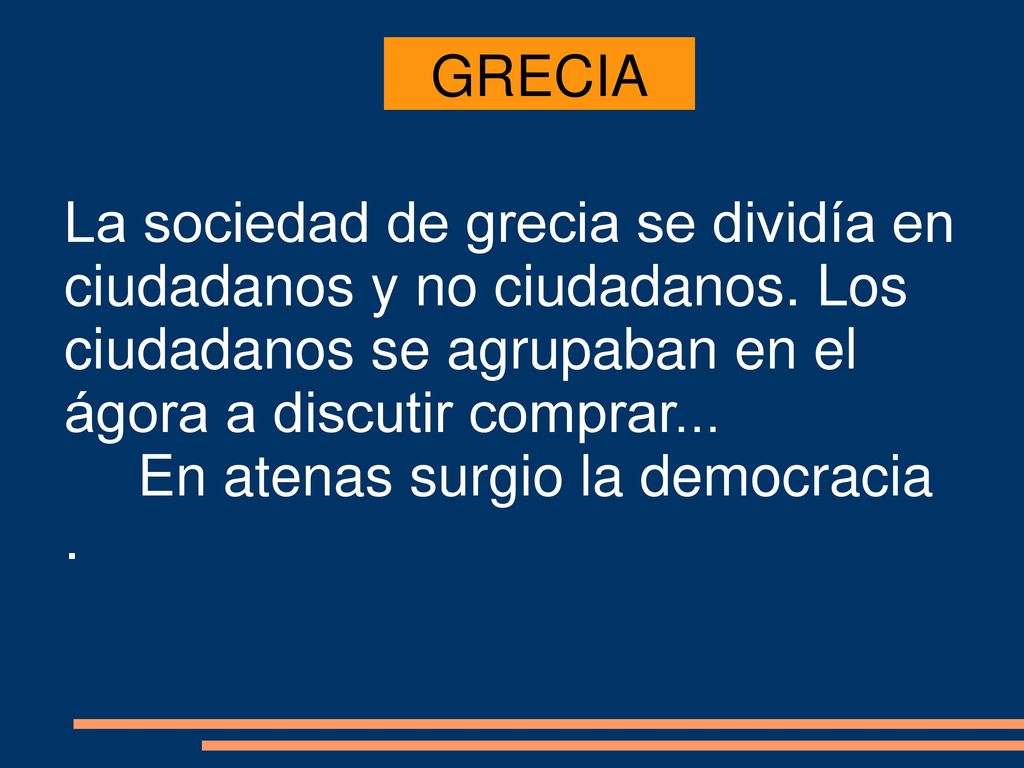 GRECIA

La sociedad de grecia se dividía en ciudadanos y no ciudadanos. Los ciudadanos se agrupaban en el ágora a discutir comprar...
En atenas surgio la democracia
.